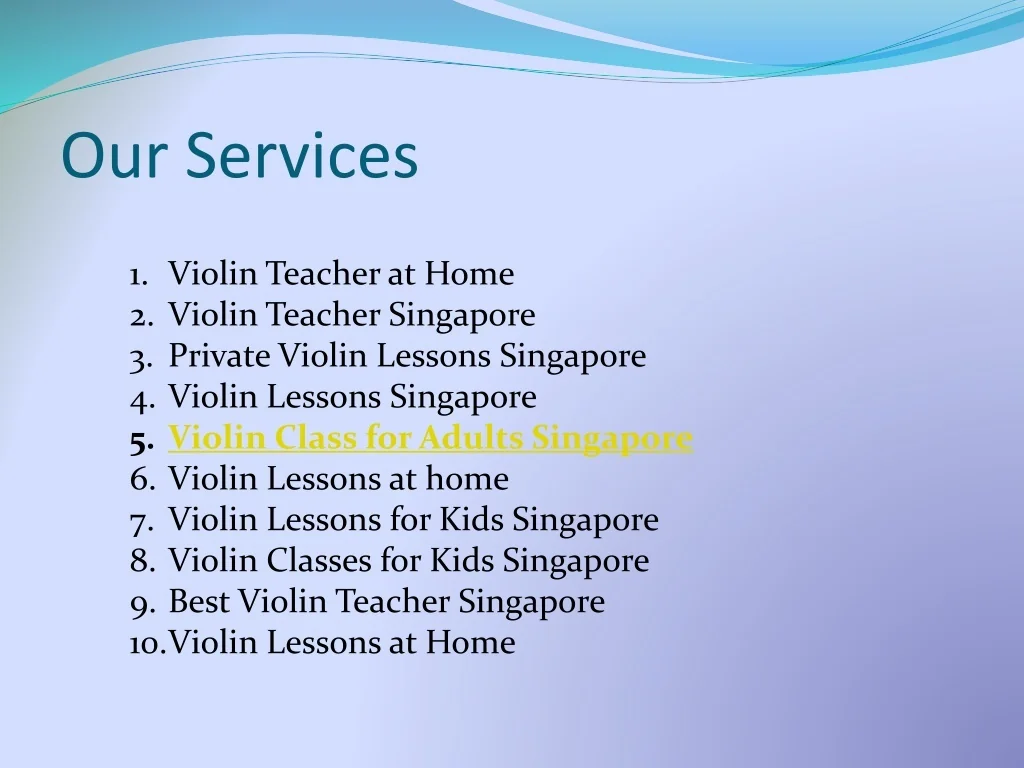 Our Services

1. Violin Teacher at Home
2. Violin Teacher Singapore
3. Private Violin Lessons Singapore
4. Violin Lessons Singapore
5. Violin Class for Adults Singapore
6. Violin Lessons at home
7. Violin Lessons for Kids Singapore
8. Violin Classes for Kids Singapore
9. Best Violin Teacher Singapore
10. Violin Lessons at Home